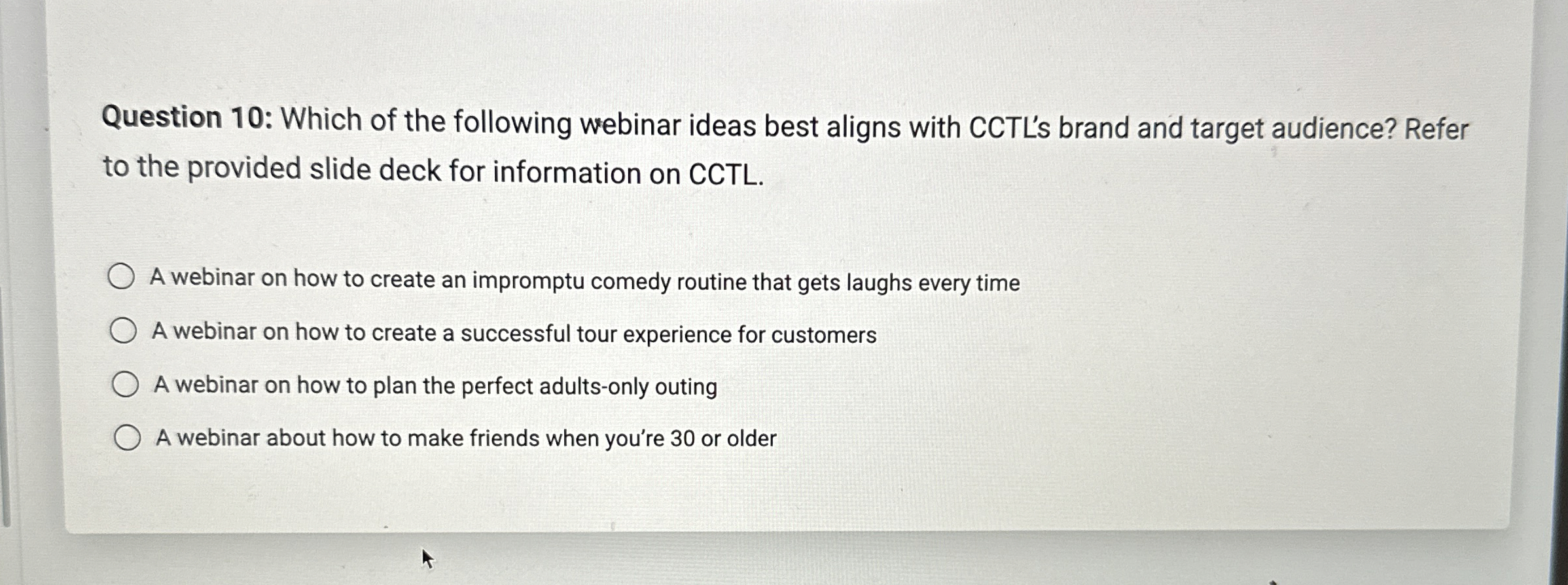 Question 10: Which of the following webinar ideas best aligns with CCTL's brand and target audience? Refer to the provided slide deck for information on CCTL.

A webinar on how to create an impromptu comedy routine that gets laughs every time

A webinar on how to create a successful tour experience for customers

A webinar on how to plan the perfect adults-only outing

A webinar about how to make friends when you're 30 or older